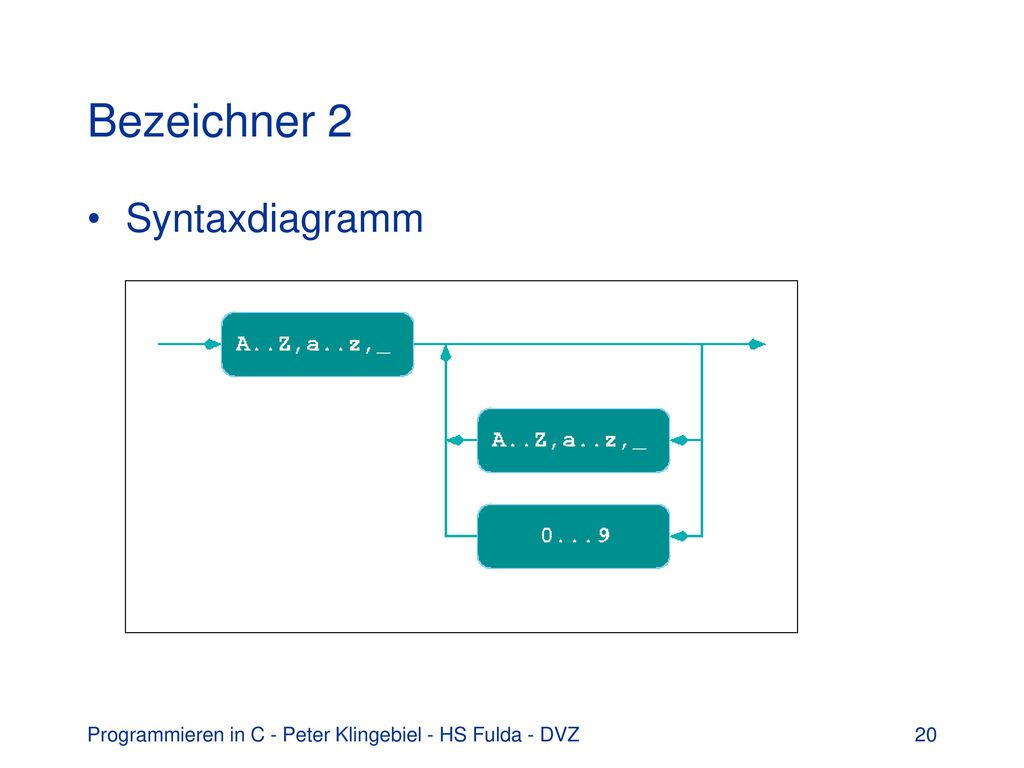 Bezeichner 2

• Syntaxdiagramm

A..Z,a..z,_

A..Z,a..z,_

0...9

Programmieren in C - Peter Klingebiel - HS Fulda - DVZ

20